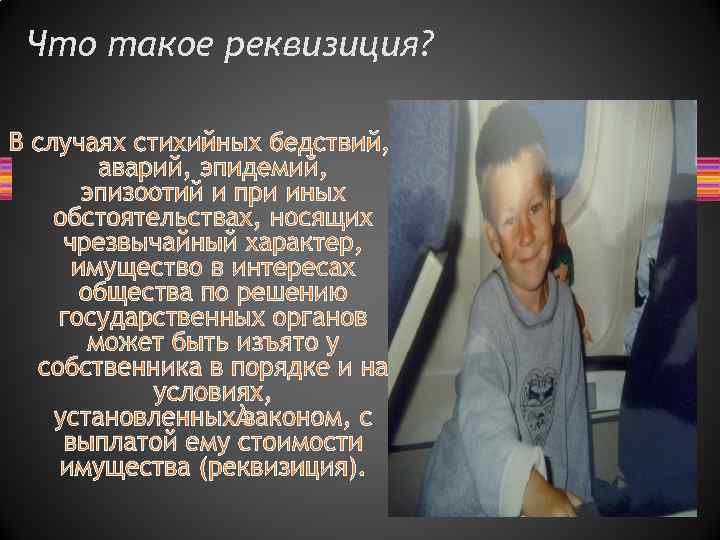 Что такое реквизиция?

В случаях стихийных бедствий, аварий, эпидемий, эпизоотий и при иных обстоятельствах, носящих чрезвычайный характер, имущество в интересах общества по решению государственных органов может быть изъято у собственника в порядке и на условиях, установленных законом, с выплатой ему стоимости имущества (реквизиция).